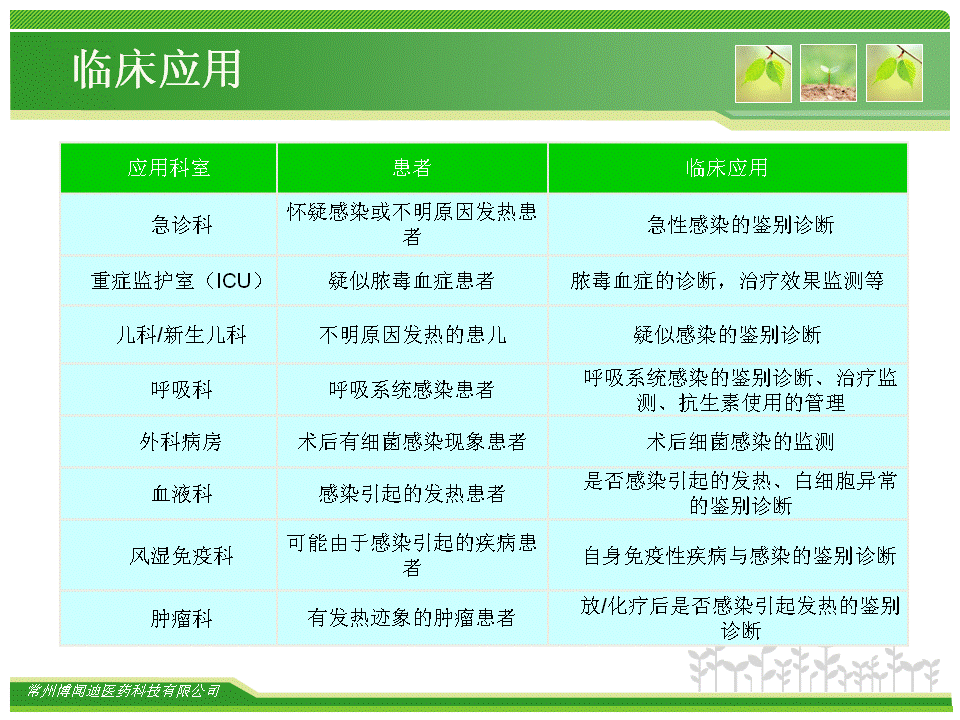 临床应用

| 应用科室 | 患者 | 临床应用 |
|---|---|---|
| 急诊科 | 怀疑感染或不明原因发热患者 | 急性感染的鉴别诊断 |
| 重症监护室（ICU） | 疑似脓毒血症患者 | 脓毒血症的诊断，治疗效果监测等 |
| 儿科/新生儿科 | 不明原因发热的患儿 | 疑似感染的鉴别诊断 |
| 呼吸科 | 呼吸系统感染患者 | 呼吸系统感染的鉴别诊断、治疗监测、抗生素使用的管理 |
| 外科病房 | 术后有细菌感染现象患者 | 术后细菌感染的监测 |
| 血液科 | 感染引起的发热患者 | 是否感染引起的发热、白细胞异常的鉴别诊断 |
| 风湿免疫科 | 可能由于感染引起的疾病患者 | 自身免疫性疾病与感染的鉴别诊断 |
| 肿瘤科 | 有发热迹象的肿瘤患者 | 放/化疗后是否感染引起发热的鉴别诊断 |

常州博闻迪医药科技有限公司